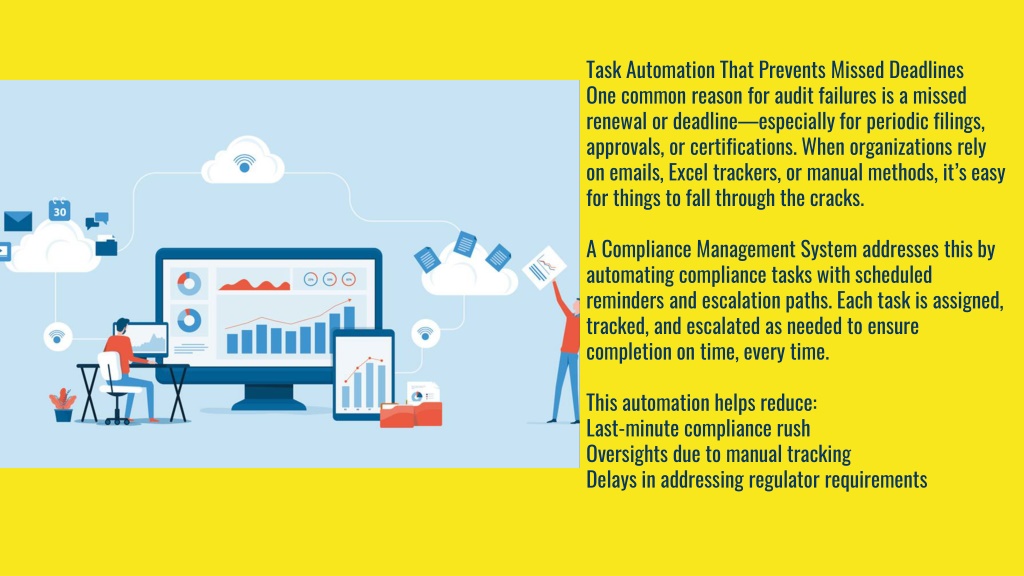 30

Task Automation That Prevents Missed Deadlines
One common reason for audit failures is a missed renewal or deadline—especially for periodic filings, approvals, or certifications. When organizations rely on emails, Excel trackers, or manual methods, it's easy for things to fall through the cracks.

A Compliance Management System addresses this by automating compliance tasks with scheduled reminders and escalation paths. Each task is assigned, tracked, and escalated as needed to ensure completion on time, every time.

This automation helps reduce:
Last-minute compliance rush
Oversights due to manual tracking
Delays in addressing regulator requirements